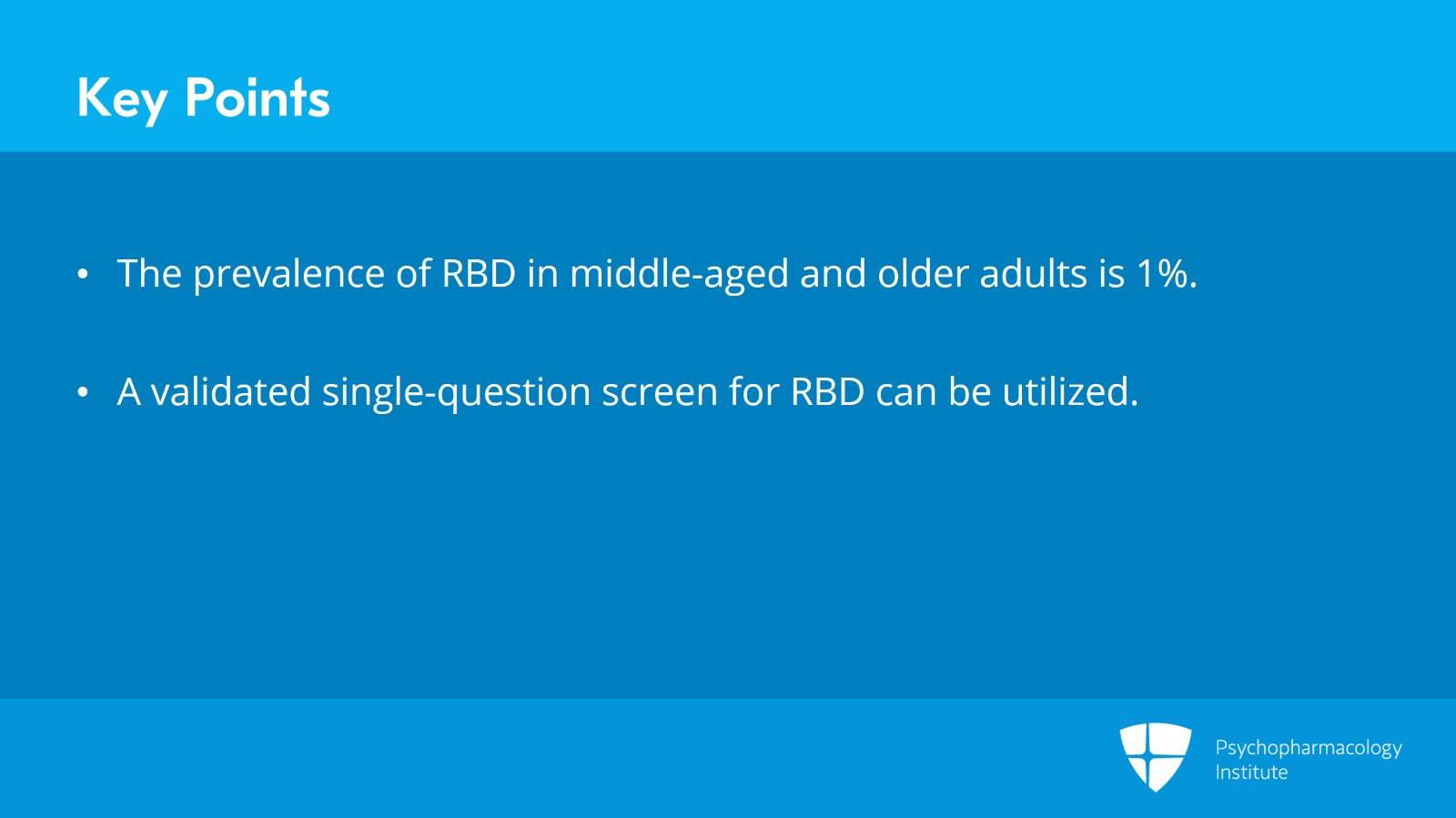 Key Points

• The prevalence of RBD in middle-aged and older adults is 1%.

• A validated single-question screen for RBD can be utilized.

Psychopharmacology Institute